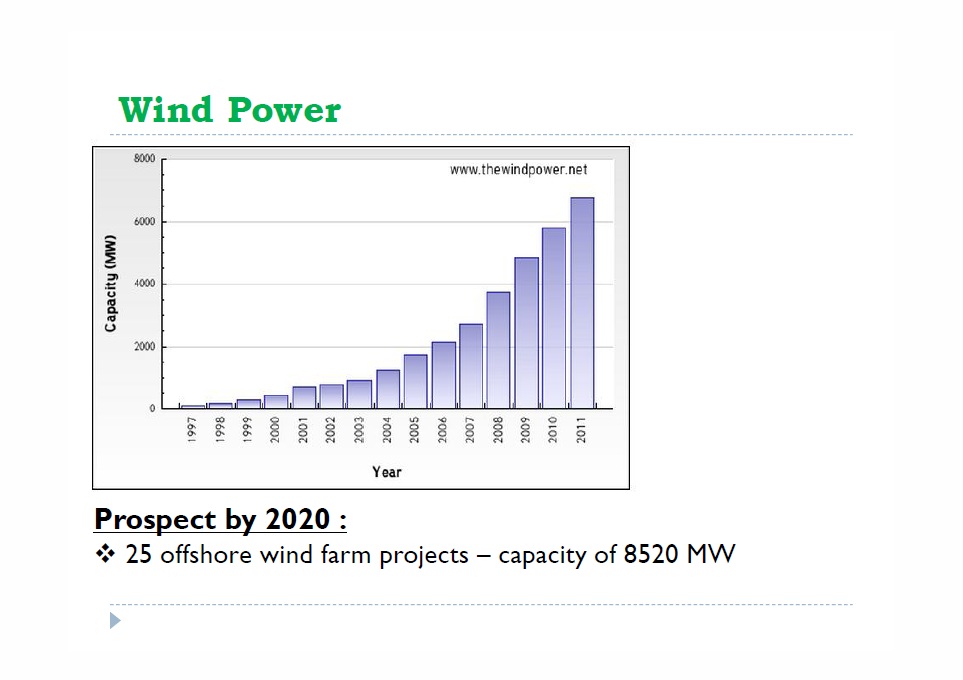 Wind Power

www.thewindpower.net

Capacity (MW)

8000
6000
4000
2000
0

1997 1998 1999 2000 2001 2002 2003 2004 2005 2006 2007 2008 2009 2010 2011

Year

Prospect by 2020 :

❖ 25 offshore wind farm projects – capacity of 8520 MW